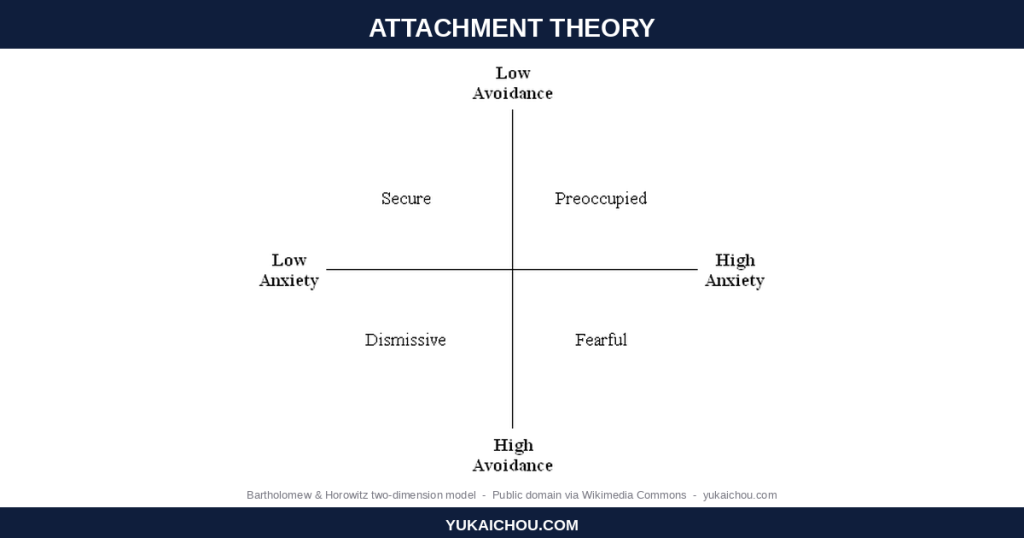 ATTACHMENT THEORY

Low
Avoidance

Secure

Preoccupied

Low
Anxiety

High
Anxiety

Dismissive

Fearful

High
Avoidance

Bartholomew & Horowitz two-dimension model - Public domain via Wikimedia Commons - yukaichou.com

YUKAICHOU.COM